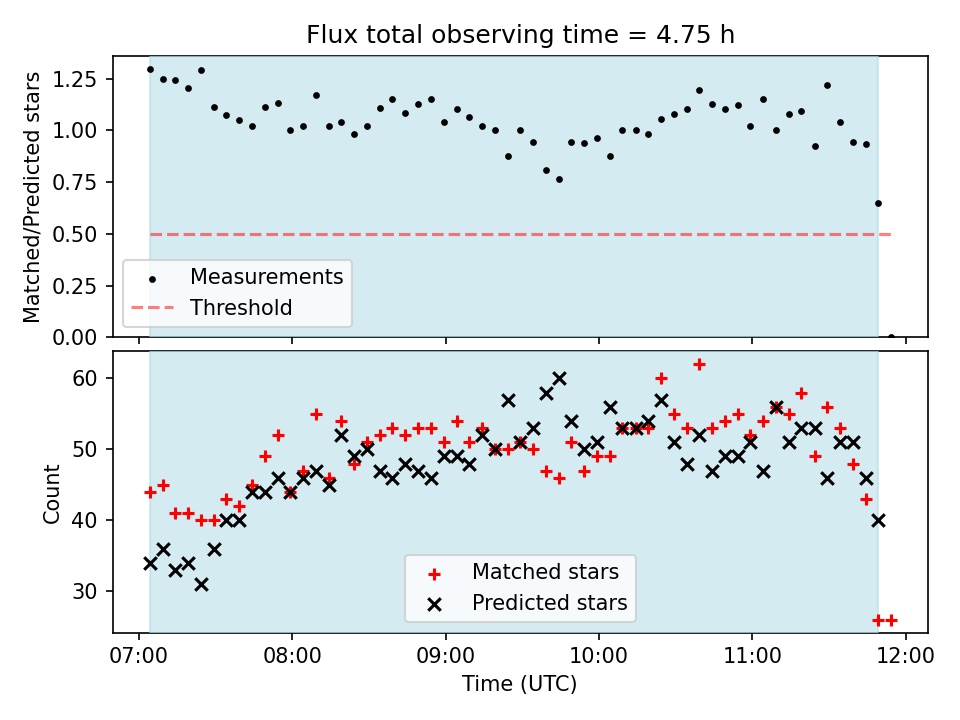 Flux total observing time = 4.75 h

Matched/Predicted stars

1.25
1.00
0.75
0.50
0.25
0.00

Measurements
Threshold

Count

60
50
40
30

Matched stars
Predicted stars

07:00
08:00
09:00
10:00
11:00
12:00

Time (UTC)